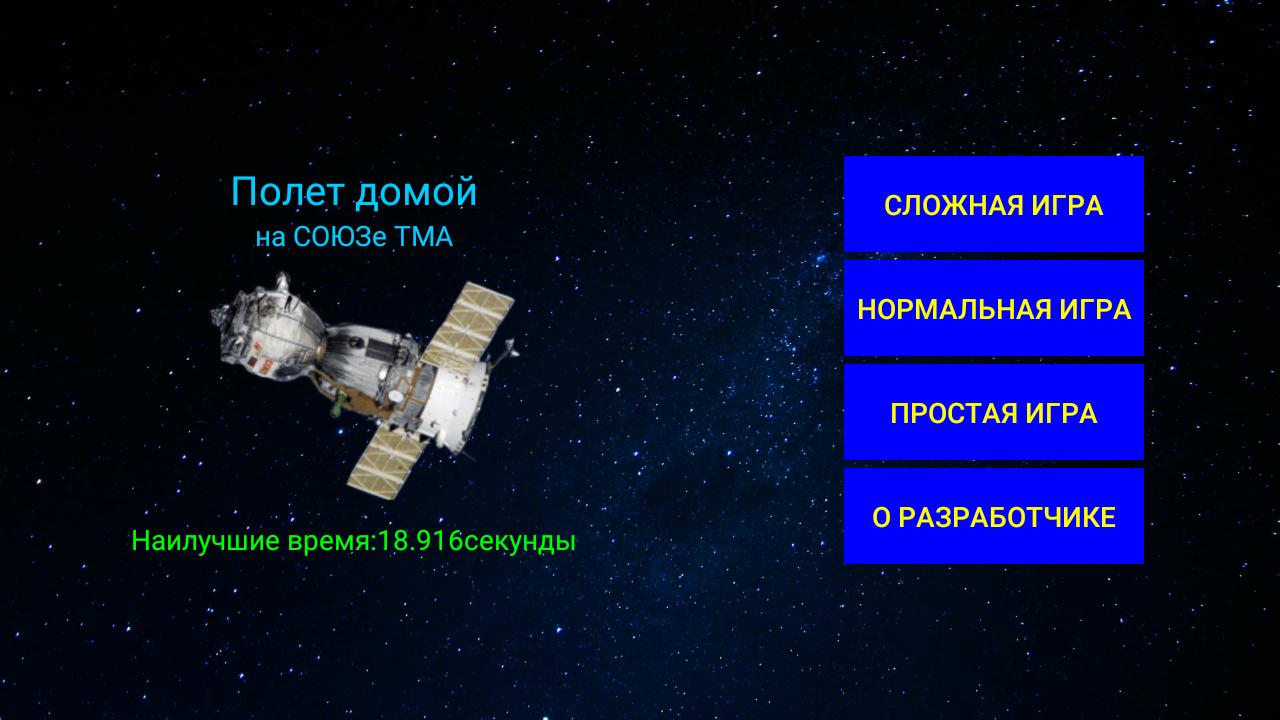 Полет домой
на СОЮЗе ТМА

Наилучшие время:18.916секунды

СЛОЖНАЯ ИГРА

НОРМАЛЬНАЯ ИГРА

ПРОСТАЯ ИГРА

О РАЗРАБОТЧИКЕ